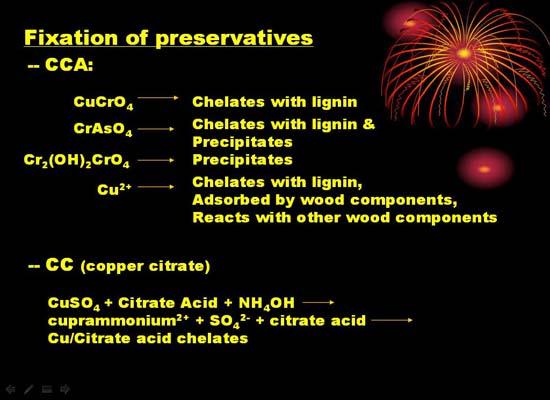 Fixation of preservatives

-- CCA:

$CuCrO_4 \rightarrow$ Chelates with lignin

$CrAsO_4 \rightarrow$ Chelates with lignin & Precipitates

$Cr_2(OH)_2CrO_4 \rightarrow$ Precipitates

$Cu^{2+} \rightarrow$ Chelates with lignin, Adsorbed by wood components, Reacts with other wood components

-- CC (copper citrate)

$CuSO_4$ + Citrate Acid + $NH_4OH \rightarrow$
cuprammonium$^{2+}$ + $SO_4^{2-}$ + citrate acid $\rightarrow$
Cu/Citrate acid chelates